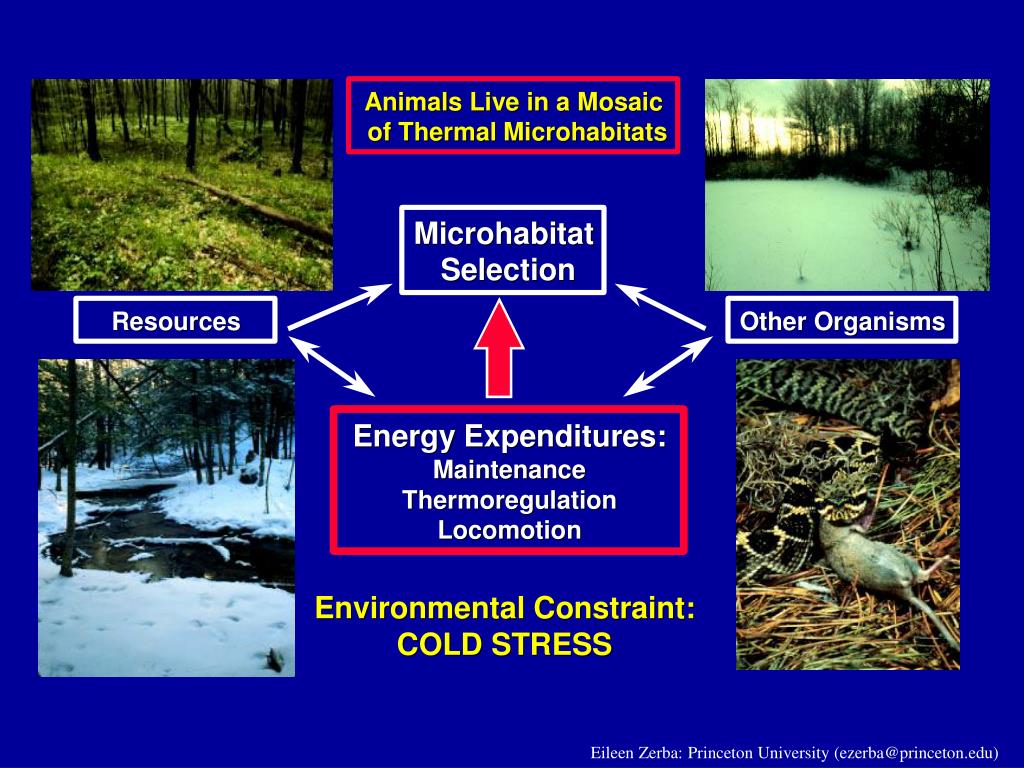 Animals Live in a Mosaic of Thermal Microhabitats

Microhabitat Selection

Resources

Other Organisms

Energy Expenditures:
Maintenance
Thermoregulation
Locomotion

Environmental Constraint:
COLD STRESS

Eileen Zerba: Princeton University (ezerba@princeton.edu)